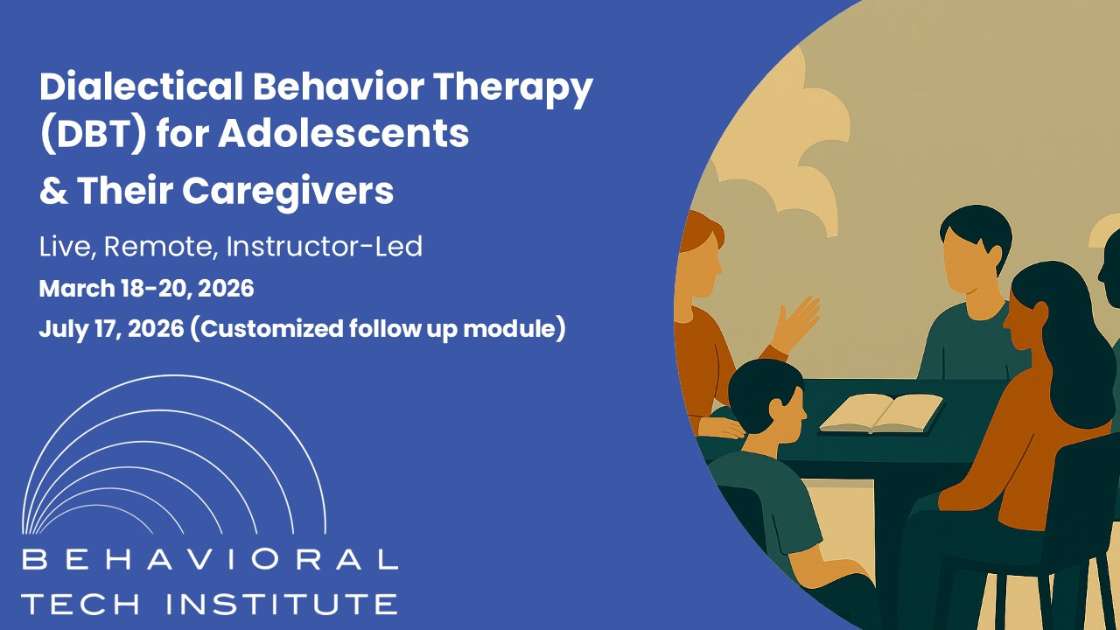 Dialectical Behavior Therapy (DBT) for Adolescents & Their Caregivers

Live, Remote, Instructor-Led

March 18-20, 2026

July 17, 2026 (Customized follow up module)

BEHAVIORAL TECH INSTITUTE